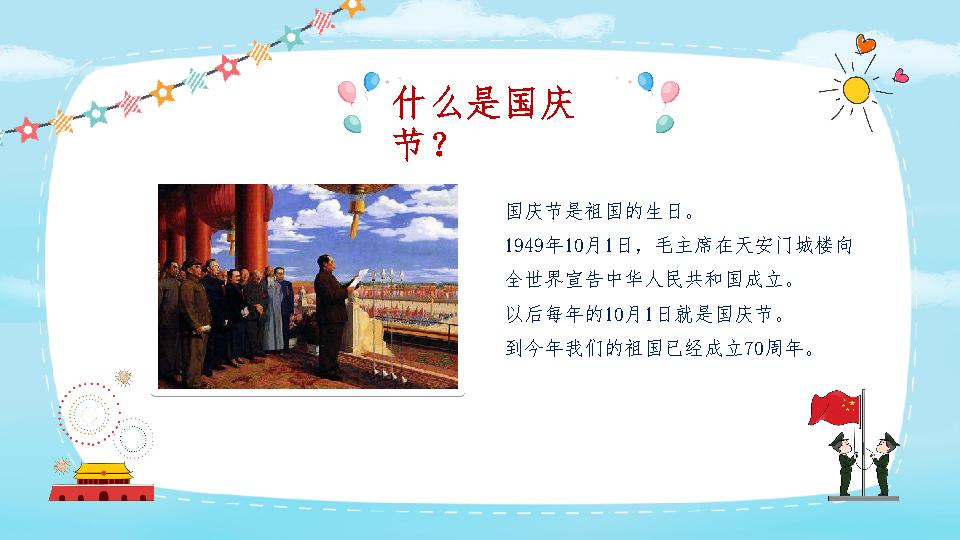 什么是国庆节？

国庆节是祖国的生日。
1949年10月1日，毛主席在天安门城楼向全世界宣告中华人民共和国成立。
以后每年的10月1日就是国庆节。
到今年我们的祖国已经成立70周年。